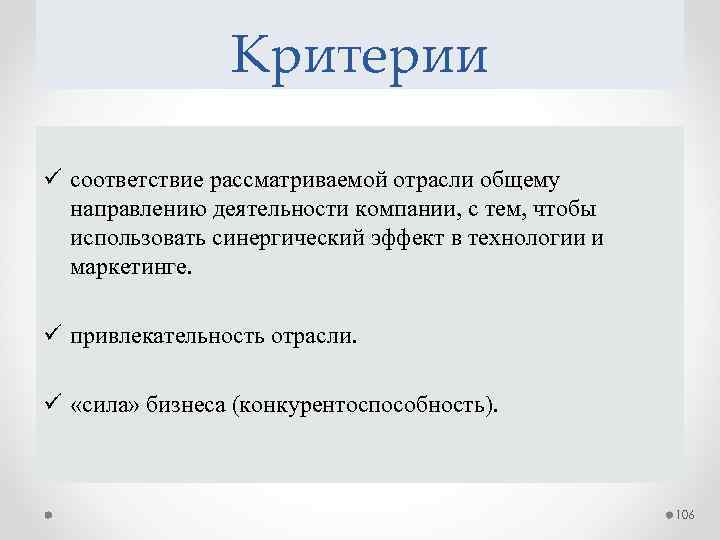 Критерии

✓ соответствие рассматриваемой отрасли общему направлению деятельности компании, с тем, чтобы использовать синергический эффект в технологии и маркетинге.

✓ привлекательность отрасли.

✓ «сила» бизнеса (конкурентоспособность).

106